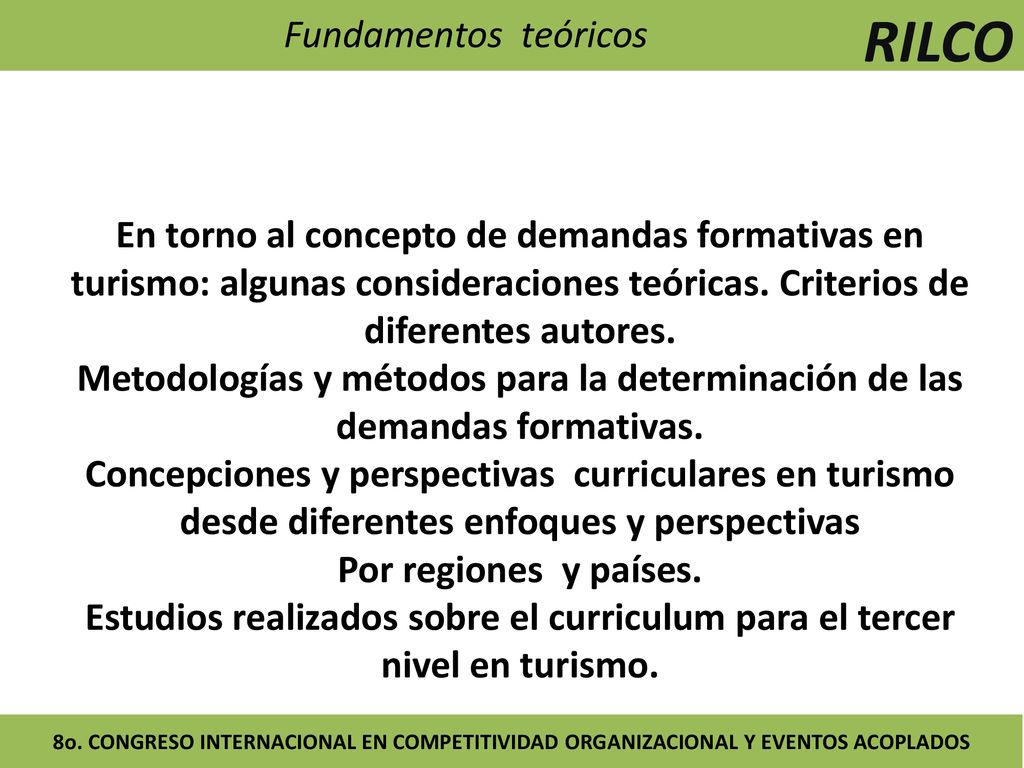 Fundamentos teóricos

RILCO

En torno al concepto de demandas formativas en turismo: algunas consideraciones teóricas. Criterios de diferentes autores.
Metodologías y métodos para la determinación de las demandas formativas.
Concepciones y perspectivas curriculares en turismo desde diferentes enfoques y perspectivas
Por regiones y países.
Estudios realizados sobre el curriculum para el tercer nivel en turismo.

8o. CONGRESO INTERNACIONAL EN COMPETITIVIDAD ORGANIZACIONAL Y EVENTOS ACOPLADOS